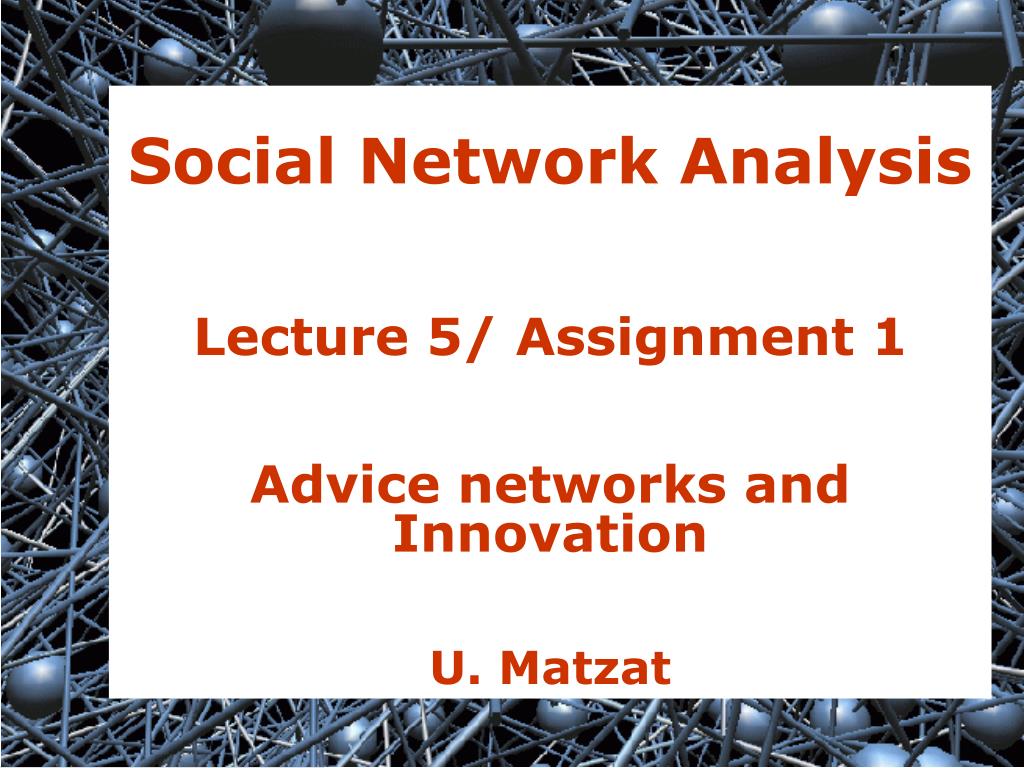 Social Network Analysis

Lecture 5/ Assignment 1

Advice networks and Innovation

U. Matzat